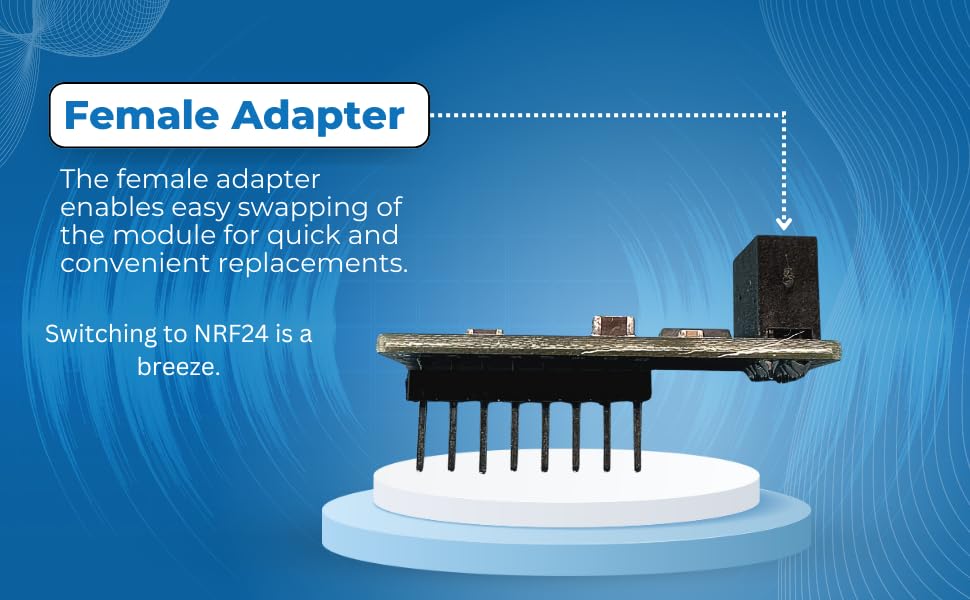 Female Adapter

The female adapter enables easy swapping of the module for quick and convenient replacements.

Switching to NRF24 is a breeze.